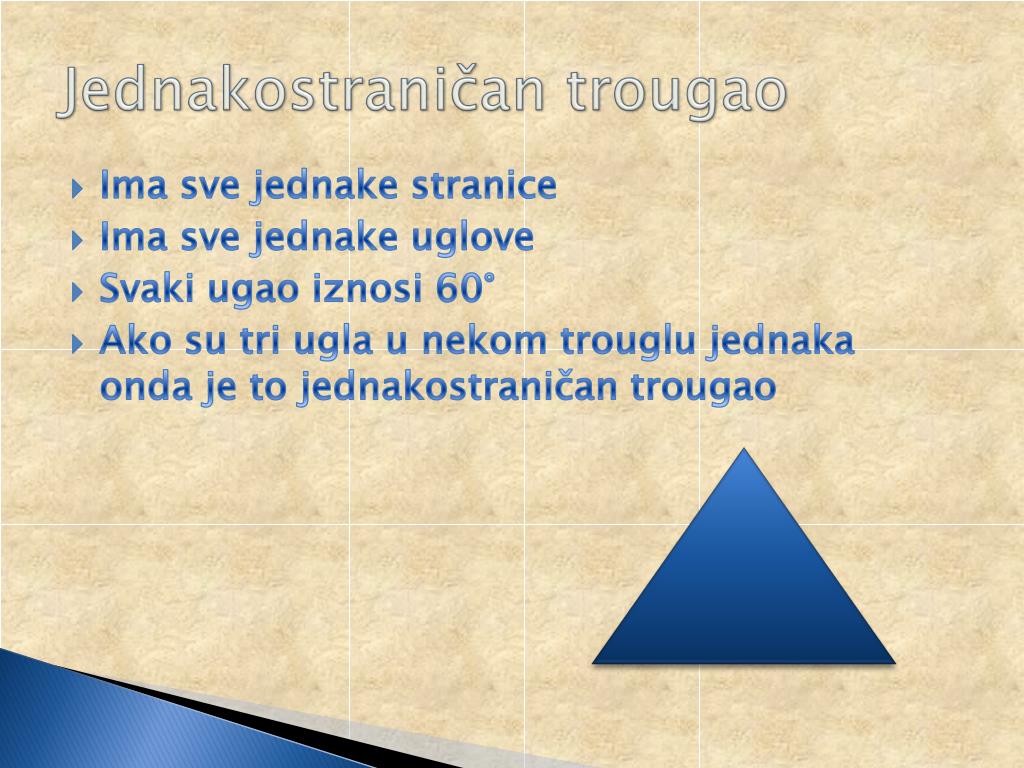 Jednakostraničan trougao

Ima sve jednake stranice
Ima sve jednake uglove
Svaki ugao iznosi 60°
Ako su tri ugla u nekom trouglu jednaka onda je to jednakostraničan trougao